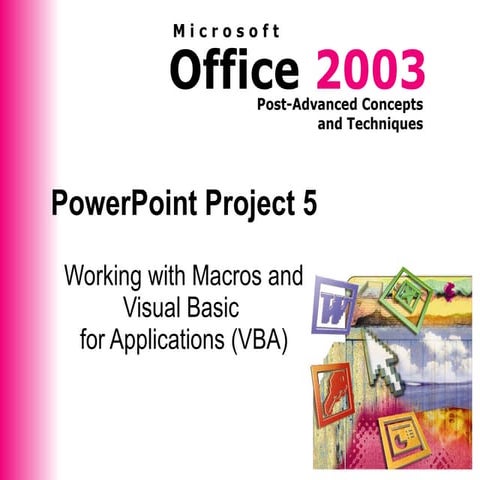 Microsoft
Office 2003
Post-Advanced Concepts and Techniques

PowerPoint Project 5

Working with Macros and Visual Basic for Applications (VBA)